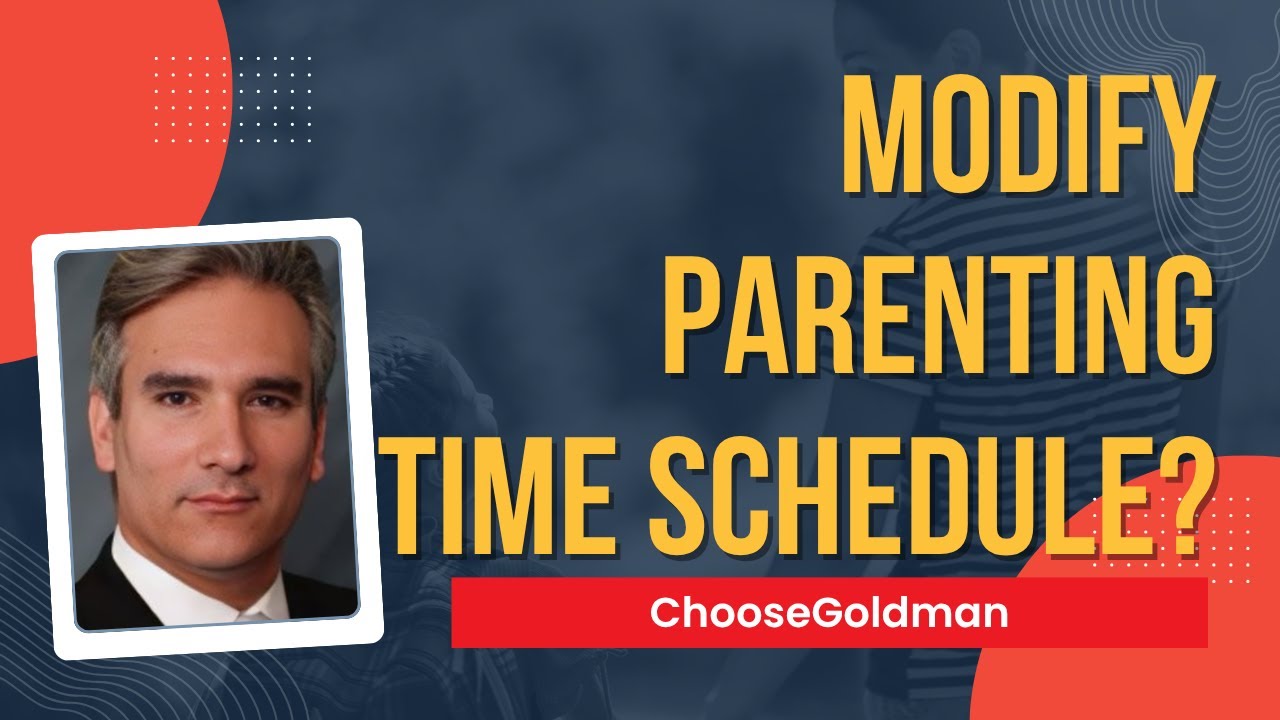 MODIFY
PARENTING
TIME SCHEDULE?

ChooseGoldman